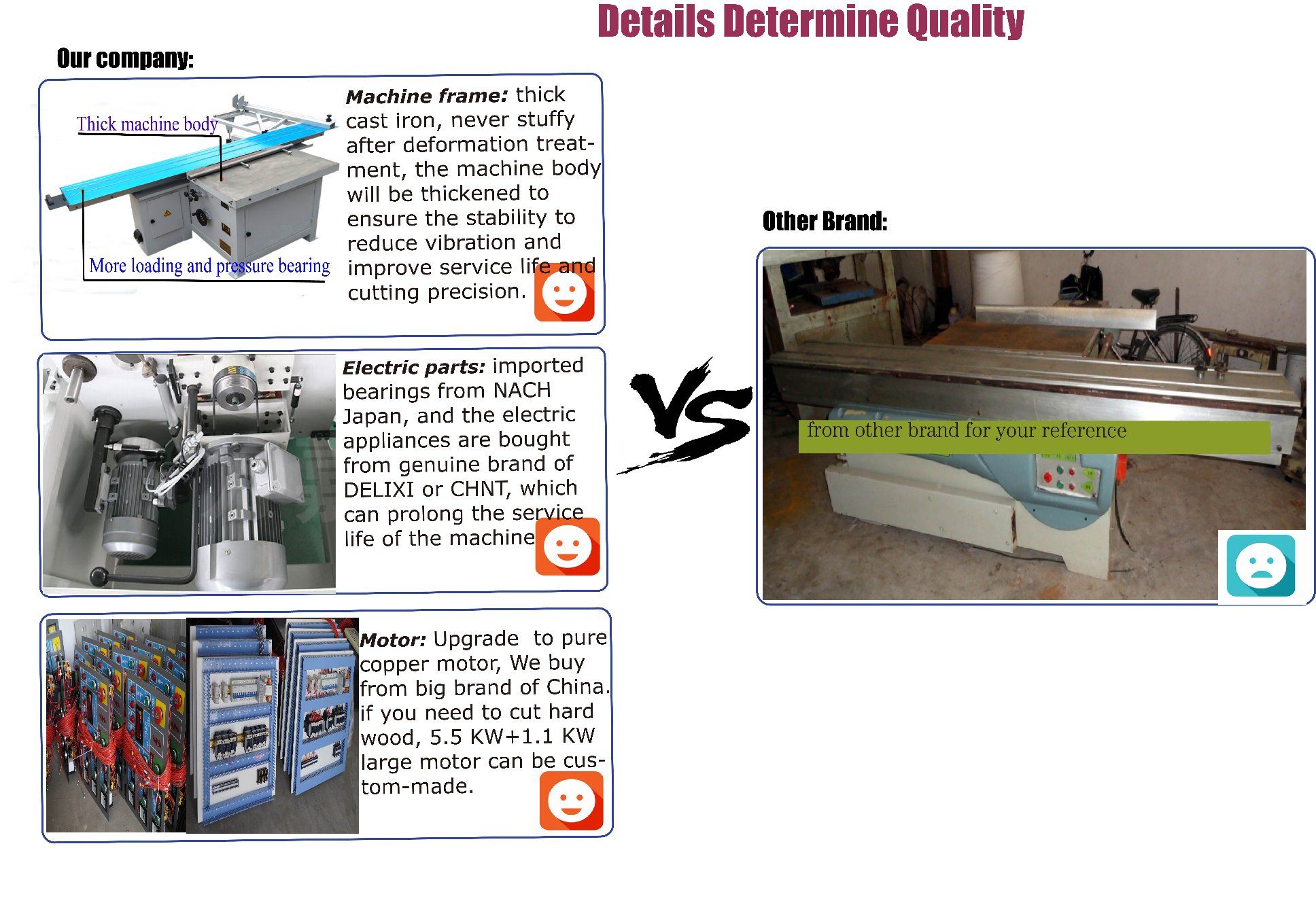 Details Determine Quality

Our company:

Thick machine body

More loading and pressure bearing

Machine frame: thick cast iron, never stuffy after deformation treatment, the machine body will be thickened to ensure the stability to reduce vibration and improve service life and cutting precision.

Electric parts: imported bearings from NACH Japan, and the electric appliances are bought from genuine brand of DELIXI or CHNT, which can prolong the service life of the machine

Motor: Upgrade to pure copper motor, We buy from big brand of China. if you need to cut hard wood, 5.5 KW+1.1 KW large motor can be custom-made.

VS

Other Brand:

from other brand for your reference